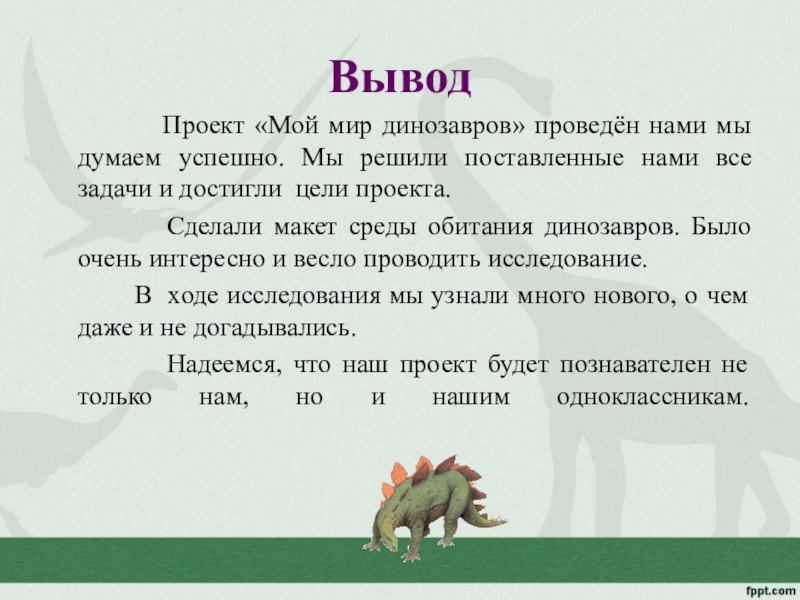 Вывод

Проект «Мой мир динозавров» проведён нами мы думаем успешно. Мы решили поставленные нами все задачи и достигли цели проекта.

Сделали макет среды обитания динозавров. Было очень интересно и весло проводить исследование.

В ходе исследования мы узнали много нового, о чем даже и не догадывались.

Надеемся, что наш проект будет познавателен не только нам, но и нашим одноклассникам.

fppt.com